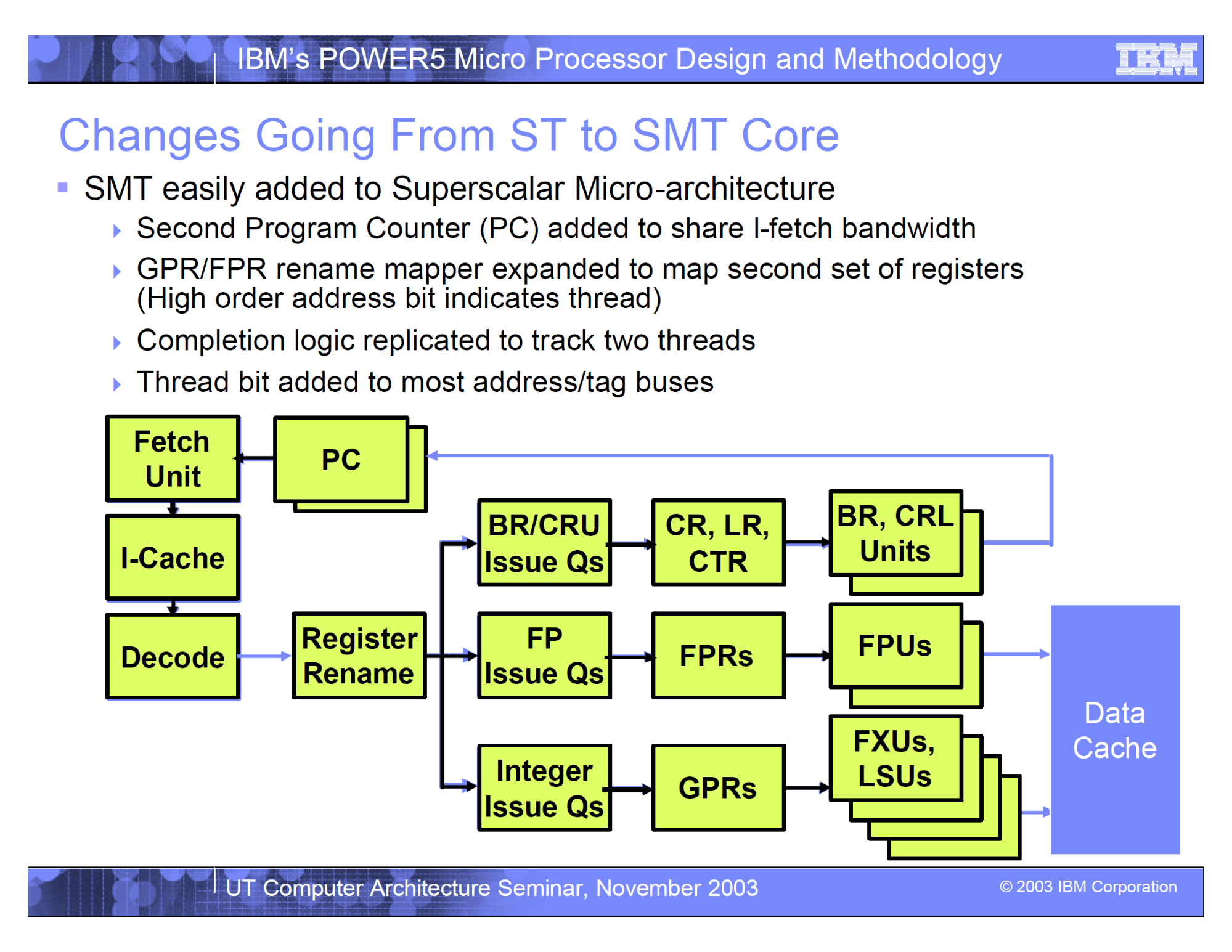 IBM's POWER5 Micro Processor Design and Methodology

IBM

Changes Going From ST to SMT Core

SMT easily added to Superscalar Micro-architecture

Second Program Counter (PC) added to share I-fetch bandwidth

GPR/FPR rename mapper expanded to map second set of registers (High order address bit indicates thread)

Completion logic replicated to track two threads

Thread bit added to most address/tag buses

Fetch Unit

PC

I-Cache

Decode

Register Rename

BR/CRU Issue Qs

CR, LR, CTR

BR, CRL Units

FP Issue Qs

FPRs

FPUs

Integer Issue Qs

GPRs

FXUs, LSUs

Data Cache

UT Computer Architecture Seminar, November 2003

© 2003 IBM Corporation